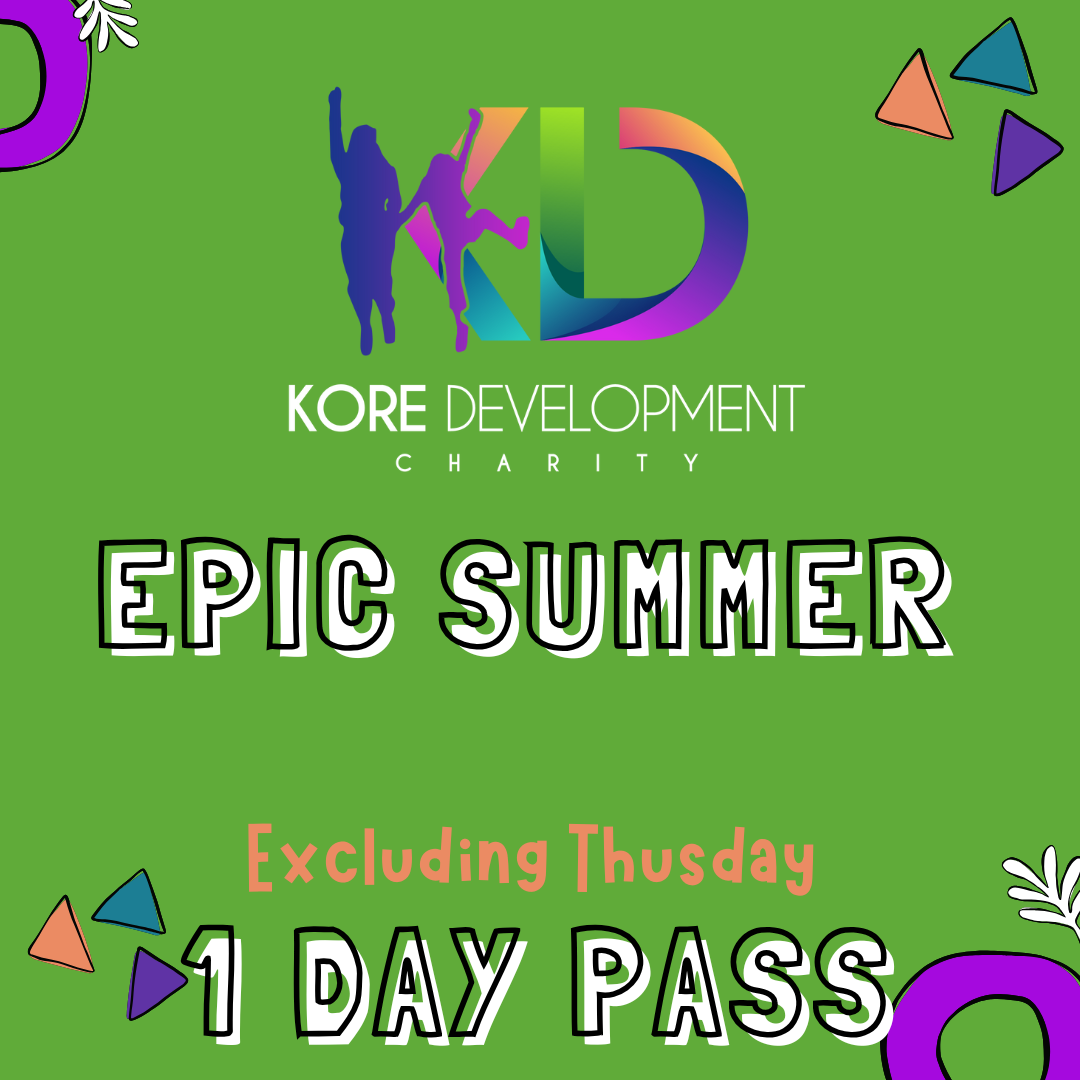 KD

KORE DEVELOPMENT
CHARITY

EPIC SUMMER

Excluding Thusday

1 DAY PASS